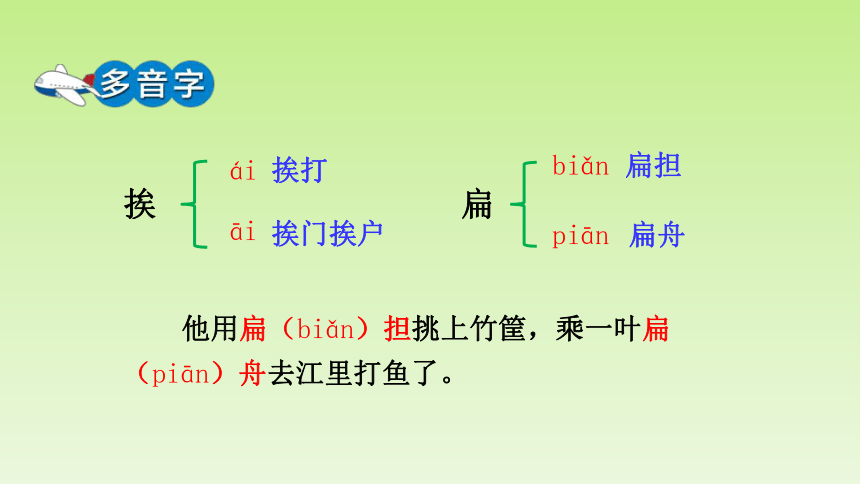 多音字

挨 ái 挨打
āi 挨门挨户

扁 biǎn 扁担
piān 扁舟

他用扁（biǎn）担挑上竹筐，乘一叶扁（piān）舟去江里打鱼了。